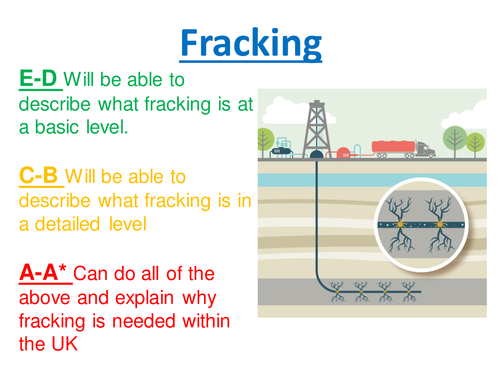 Fracking

E-D Will be able to describe what fracking is at a basic level.

C-B Will be able to describe what fracking is in a detailed level

A-A* Can do all of the above and explain why fracking is needed within the UK